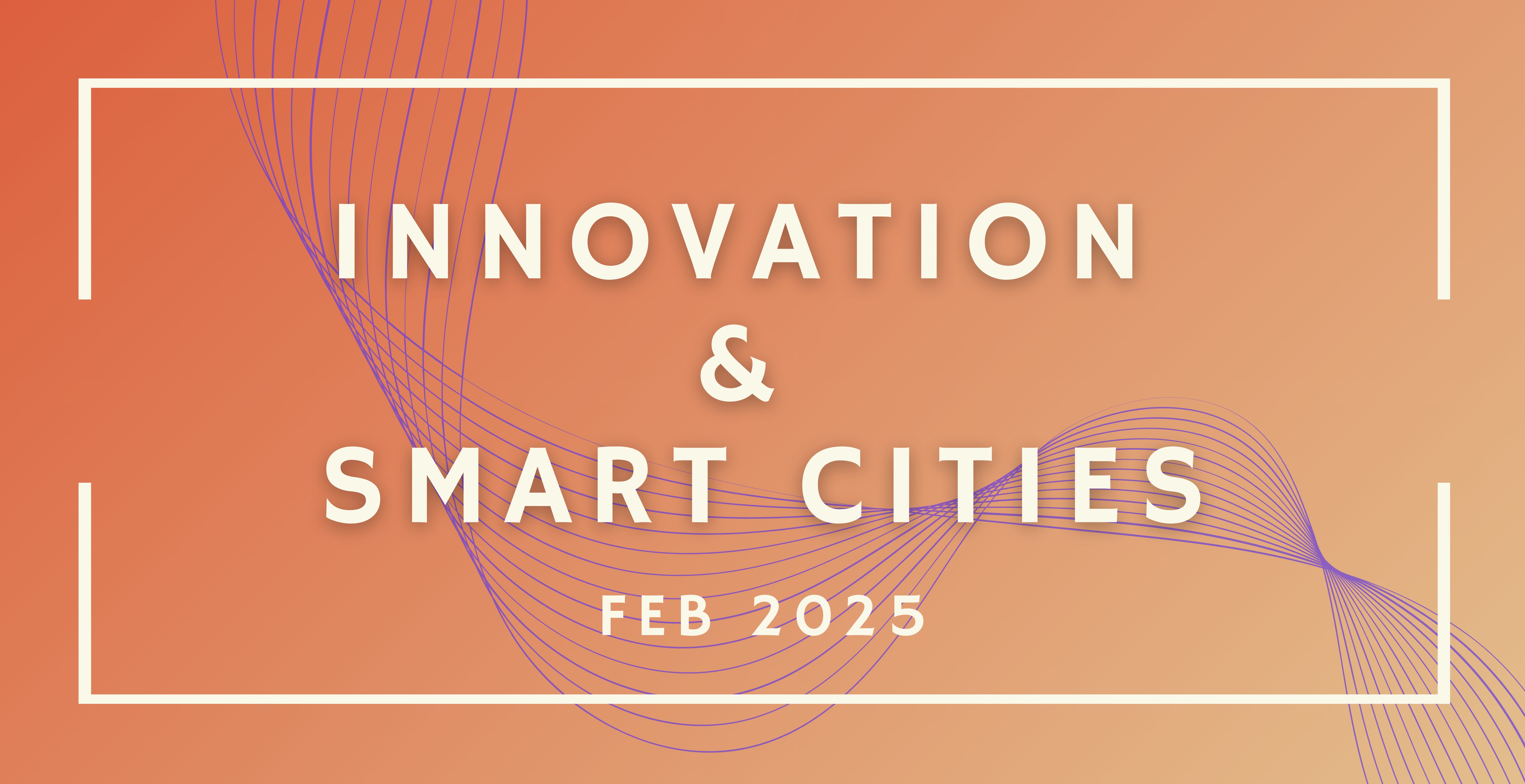 INNOVATION
&
SMART CITIES

FEB 2025